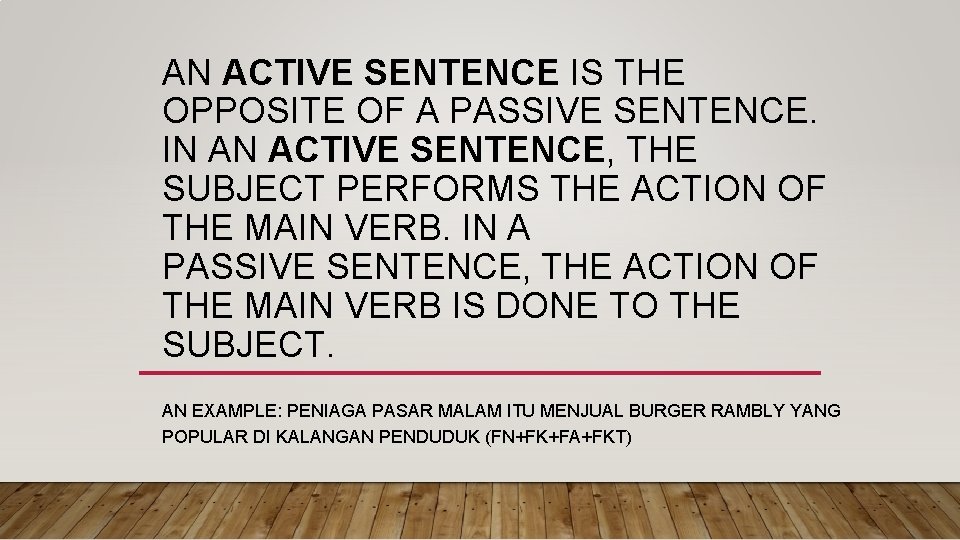 AN ACTIVE SENTENCE IS THE OPPOSITE OF A PASSIVE SENTENCE. IN AN ACTIVE SENTENCE, THE SUBJECT PERFORMS THE ACTION OF THE MAIN VERB. IN A PASSIVE SENTENCE, THE ACTION OF THE MAIN VERB IS DONE TO THE SUBJECT.

AN EXAMPLE: PENIAGA PASAR MALAM ITU MENJUAL BURGER RAMBLY YANG POPULAR DI KALANGAN PENDUDUK (FN+FK+FA+FKT)